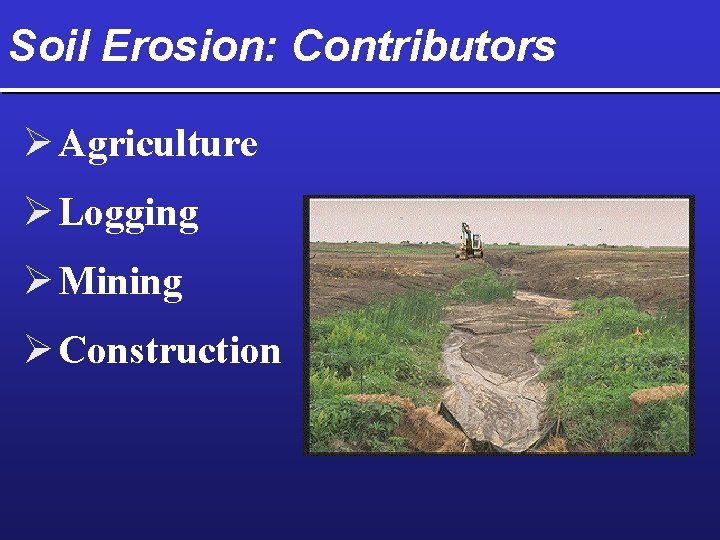 Soil Erosion: Contributors

➢ Agriculture

➢ Logging

➢ Mining

➢ Construction